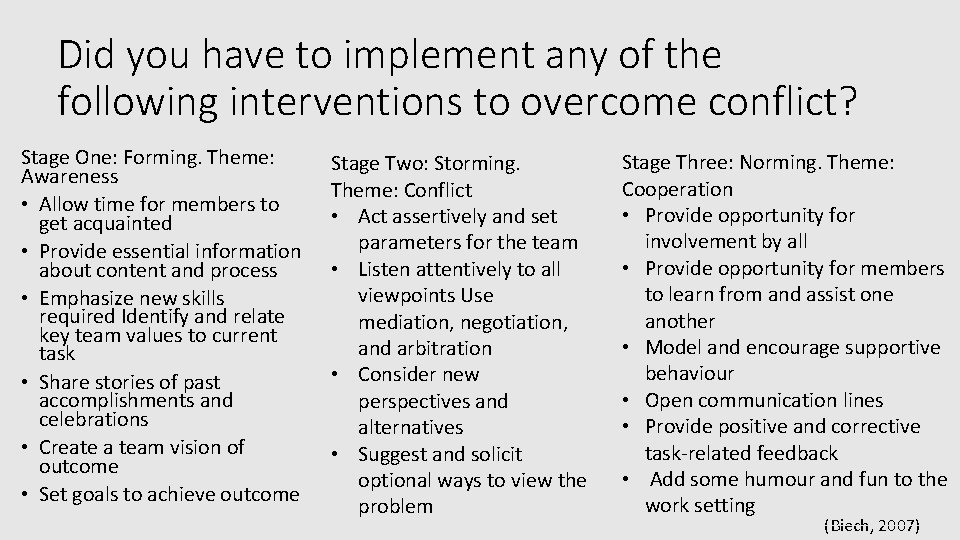 Did you have to implement any of the following interventions to overcome conflict?

Stage One: Forming. Theme: Awareness
• Allow time for members to get acquainted
• Provide essential information about content and process
• Emphasize new skills required Identify and relate key team values to current task
• Share stories of past accomplishments and celebrations
• Create a team vision of outcome
• Set goals to achieve outcome

Stage Two: Storming. Theme: Conflict
• Act assertively and set parameters for the team
• Listen attentively to all viewpoints Use mediation, negotiation, and arbitration
• Consider new perspectives and alternatives
• Suggest and solicit optional ways to view the problem

Stage Three: Norming. Theme: Cooperation
• Provide opportunity for involvement by all
• Provide opportunity for members to learn from and assist one another
• Model and encourage supportive behaviour
• Open communication lines
• Provide positive and corrective task-related feedback
• Add some humour and fun to the work setting

(Biech, 2007)